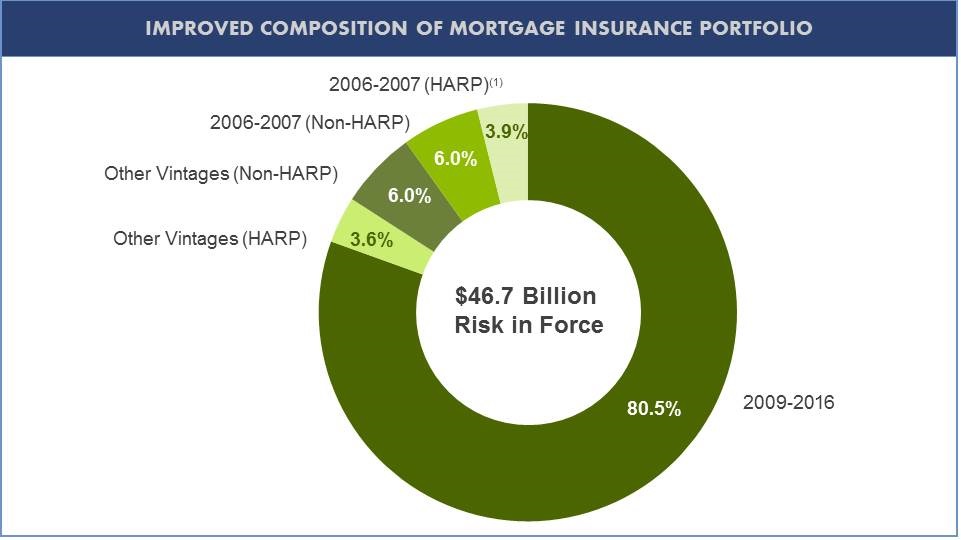 IMPROVED COMPOSITION OF MORTGAGE INSURANCE PORTFOLIO

2006-2007 (HARP)$^{(1)}$

2006-2007 (Non-HARP)

Other Vintages (Non-HARP)

Other Vintages (HARP)

3.9%

6.0%

6.0%

3.6%

$46.7 Billion Risk in Force

80.5%

2009-2016